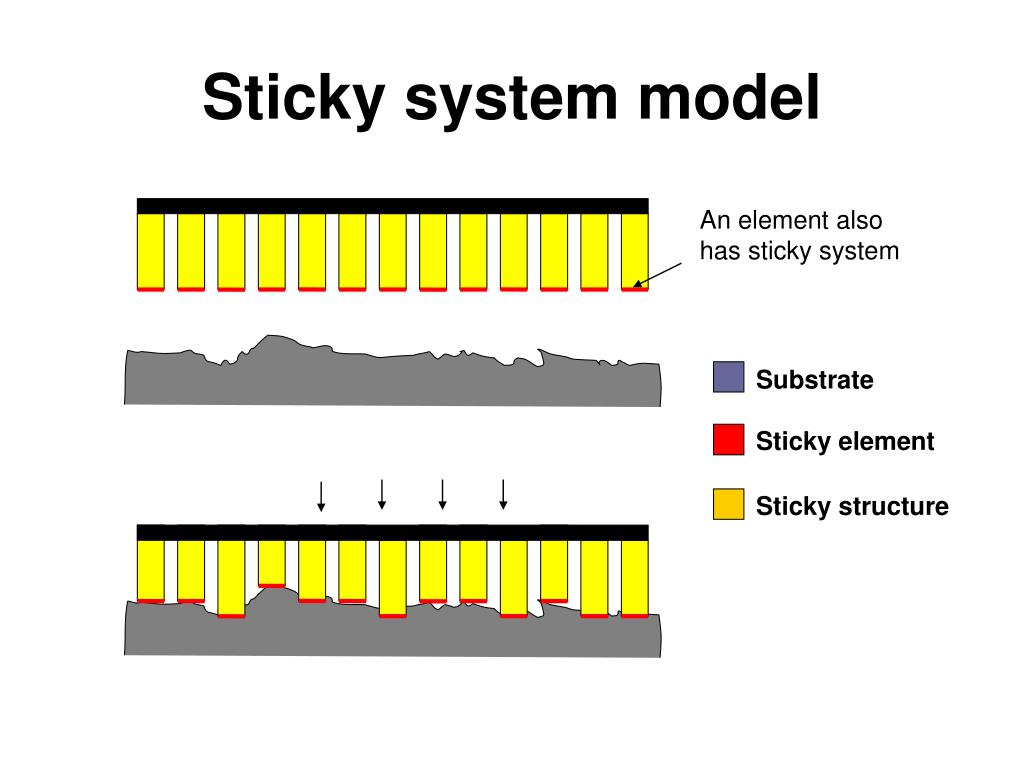 Sticky system model

An element also has sticky system

Substrate

Sticky element

Sticky structure